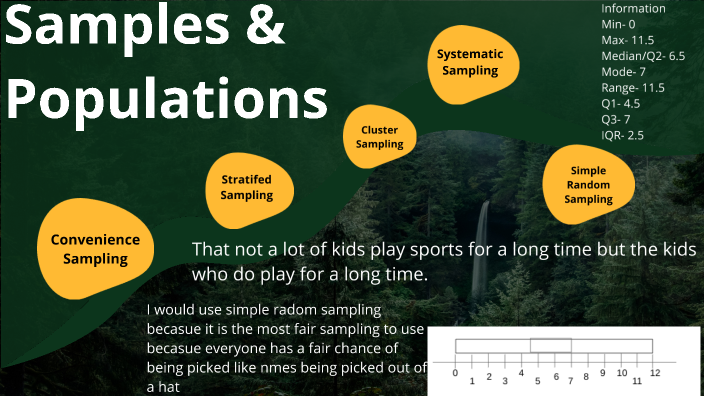 Samples & Populations

Information
Min- 0
Max- 11.5
Median/Q2- 6.5
Mode- 7
Range- 11.5
Q1- 4.5
Q3- 7
IQR- 2.5

Systematic Sampling

Cluster Sampling

Stratifed Sampling

Simple Random Sampling

Convenience Sampling

That not a lot of kids play sports for a long time but the kids who do play for a long time.

I would use simple radom sampling becasue it is the most fair sampling to use becasue everyone has a fair chance of being picked like nmes being picked out of a hat

0 1 2 3 4 5 6 7 8 9 10 11 12